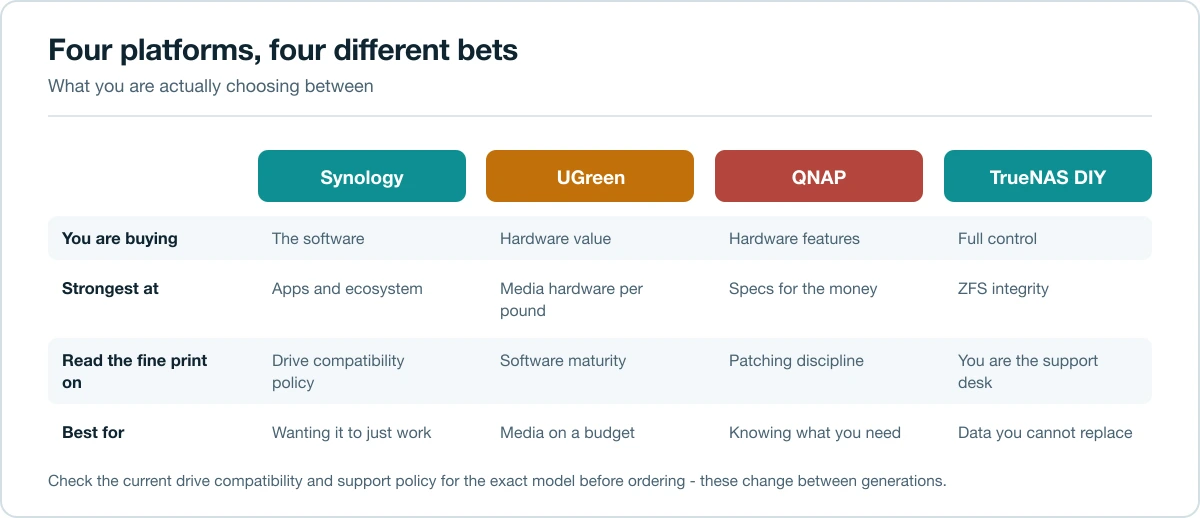 Four platforms, four different bets

What you are actually choosing between

| | Synology | UGreen | QNAP | TrueNAS DIY |
|---|---|---|---|---|
| You are buying | The software | Hardware value | Hardware features | Full control |
| Strongest at | Apps and ecosystem | Media hardware per pound | Specs for the money | ZFS integrity |
| Read the fine print on | Drive compatibility policy | Software maturity | Patching discipline | You are the support desk |
| Best for | Wanting it to just work | Media on a budget | Knowing what you need | Data you cannot replace |

Check the current drive compatibility and support policy for the exact model before ordering - these change between generations.